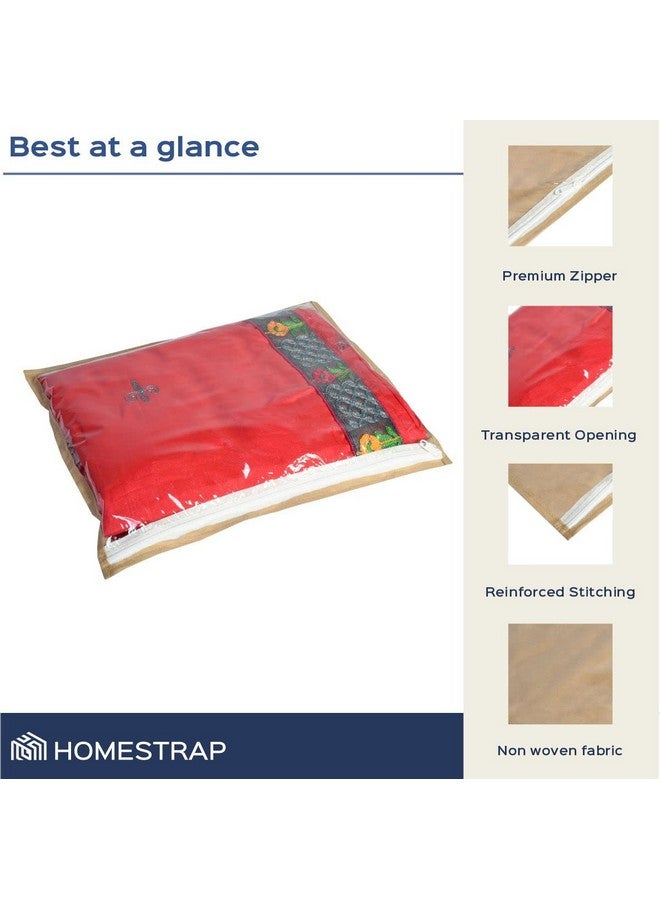 Best at a glance

Premium Zipper

Transparent Opening

Reinforced Stitching

Non woven fabric

HOMESTRAP